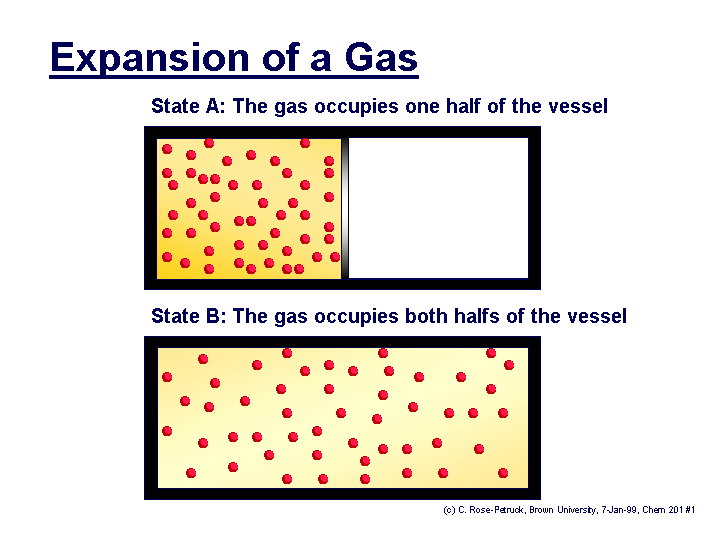 Expansion of a Gas

State A: The gas occupies one half of the vessel

State B: The gas occupies both halfs of the vessel

(c) C. Rose-Petruck, Brown University, 7-Jan-99, Chem 201 #1